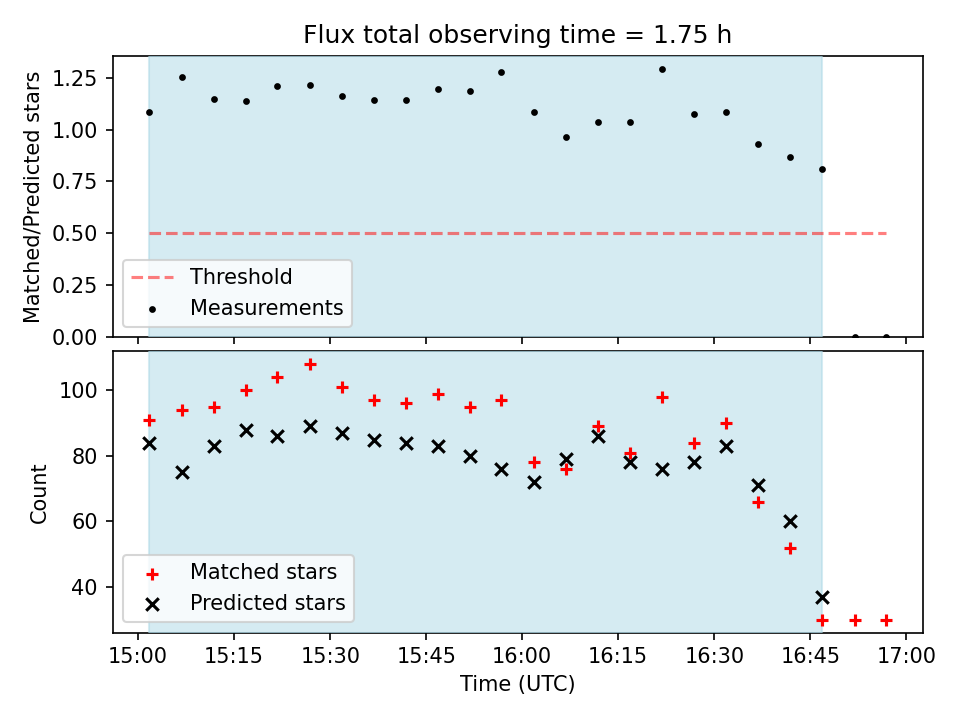 Flux total observing time = 1.75 h

Matched/Predicted stars

1.25
1.00
0.75
0.50
0.25
0.00

Threshold
Measurements

Count

100
80
60
40

Matched stars
Predicted stars

15:00 15:15 15:30 15:45 16:00 16:15 16:30 16:45 17:00

Time (UTC)